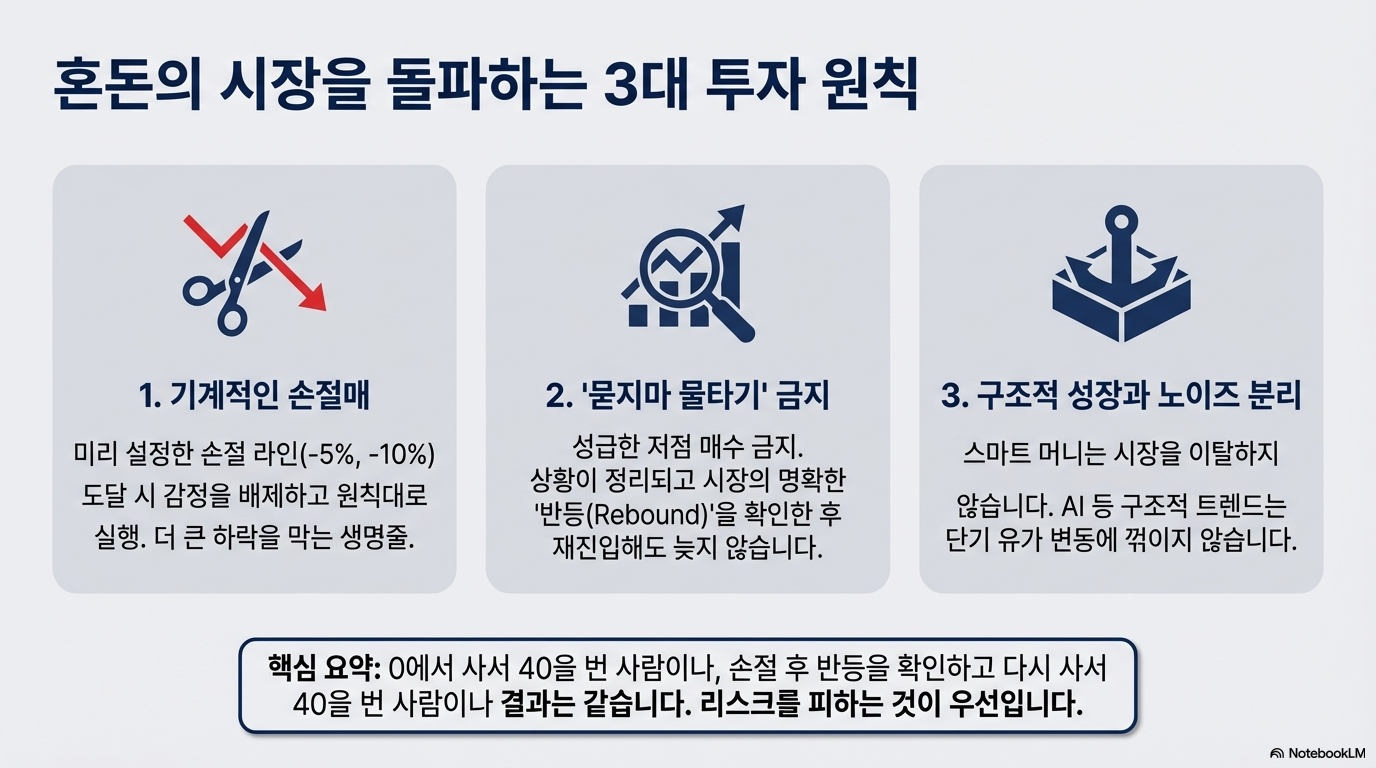 혼돈의 시장을 돌파하는 3대 투자 원칙

1. 기계적인 손절매

미리 설정한 손절 라인(-5%, -10%) 도달 시 감정을 배제하고 원칙대로 실행. 더 큰 하락을 막는 생명줄.

2. '묻지마 물타기' 금지

성급한 저점 매수 금지. 상황이 정리되고 시장의 명확한 '반등(Rebound)'을 확인한 후 재진입해도 늦지 않습니다.

3. 구조적 성장과 노이즈 분리

스마트 머니는 시장을 이탈하지

않습니다. AI 등 구조적 트렌드는 단기 유가 변동에 꺾이지 않습니다.

핵심 요약: 0에서 사서 40을 번 사람이나, 손절 후 반등을 확인하고 다시 사서 40을 번 사람이나 결과는 같습니다. 리스크를 피하는 것이 우선입니다.

NotebookLM